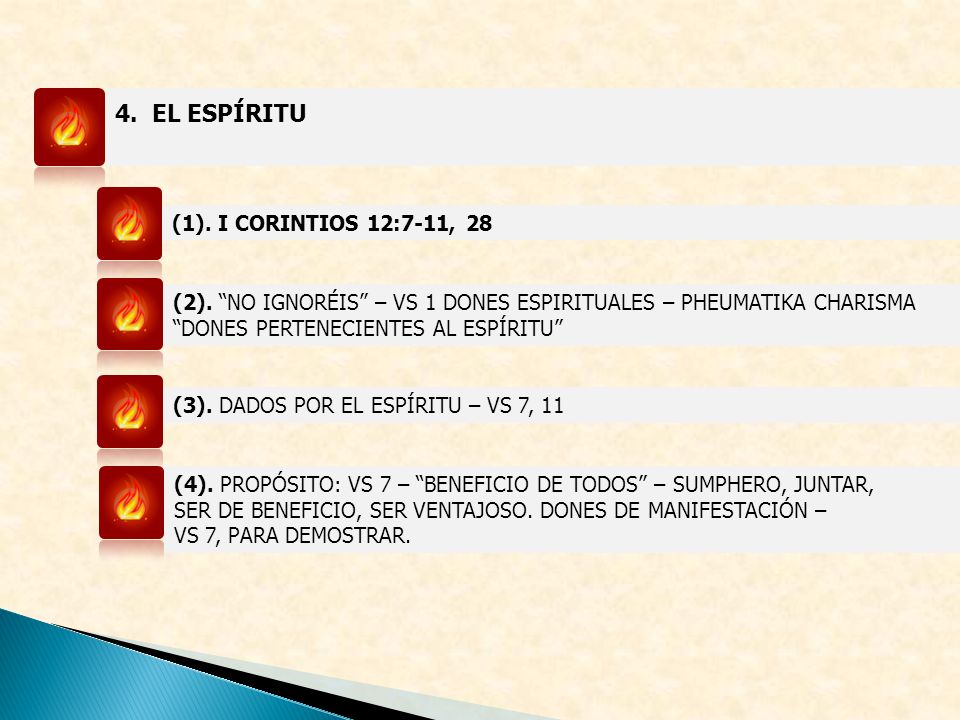 4. EL ESPÍRITU

(1). I CORINTIOS 12:7-11, 28

(2). “NO IGNORÉIS” – VS 1 DONES ESPIRITUALES – PHEUMATIKA CHARISMA “DONES PERTENECIENTES AL ESPÍRITU”

(3). DADOS POR EL ESPÍRITU – VS 7, 11

(4). PROPÓSITO: VS 7 – “BENEFICIO DE TODOS” – SUMPHERO, JUNTAR, SER DE BENEFICIO, SER VENTAJOSO. DONES DE MANIFESTACIÓN – VS 7, PARA DEMOSTRAR.